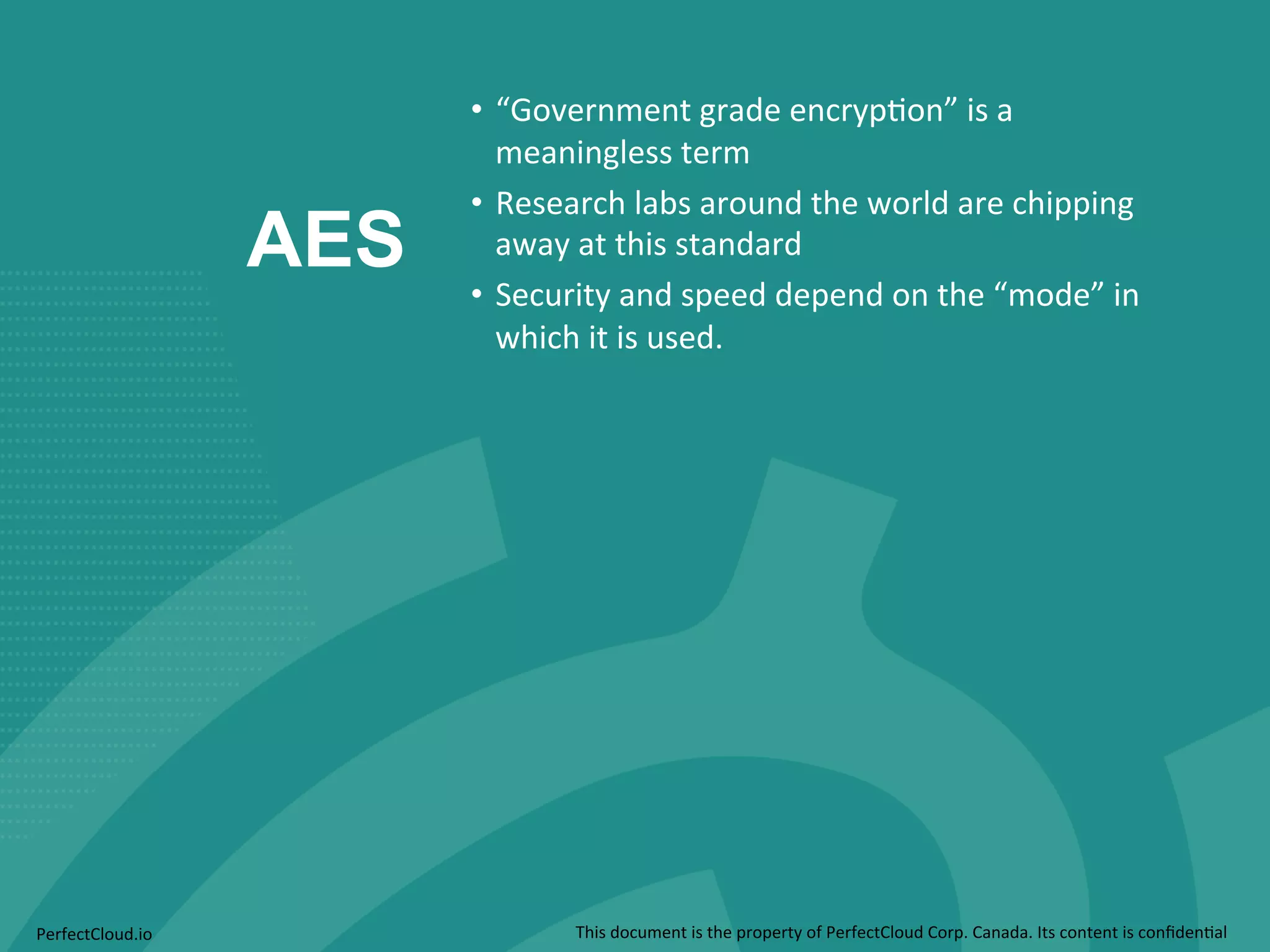 AES

• “Government grade encryption” is a meaningless term
• Research labs around the world are chipping away at this standard
• Security and speed depend on the “mode” in which it is used.

PerfectCloud.io

This document is the property of PerfectCloud Corp. Canada. Its content is confidential